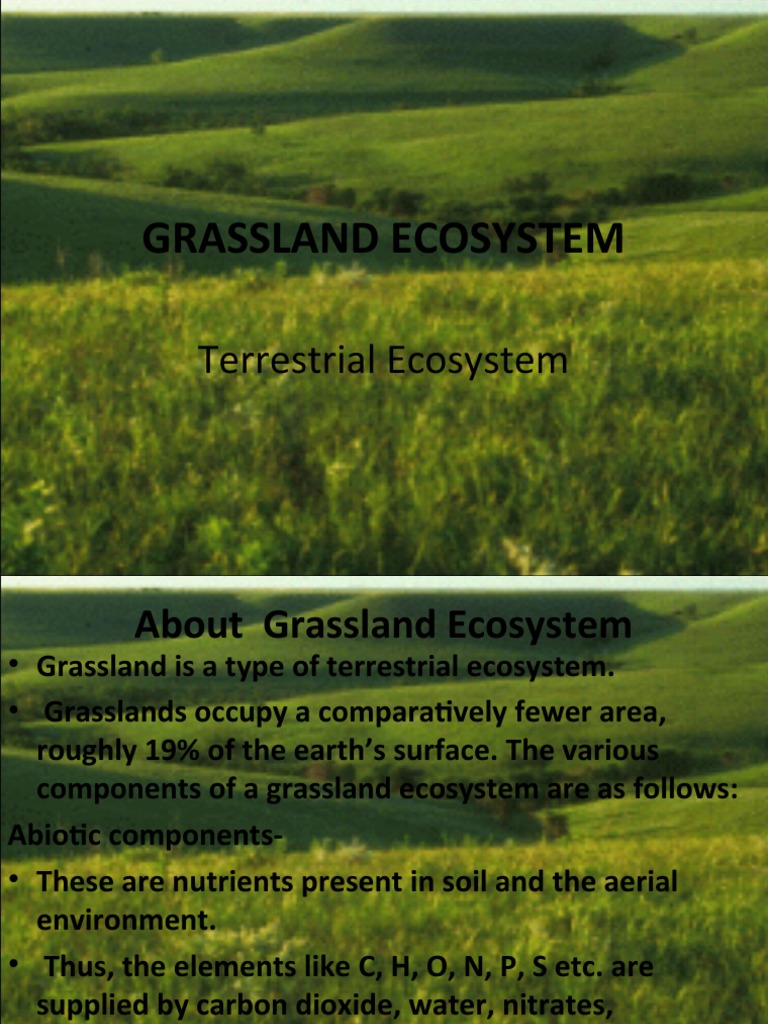 GRASSLAND ECOSYSTEM

Terrestrial Ecosystem

About Grassland Ecosystem

• Grassland is a type of terrestrial ecosystem.

• Grasslands occupy a comparatively fewer area, roughly 19% of the earth's surface. The various components of a grassland ecosystem are as follows:

Abiotic components-

• These are nutrients present in soil and the aerial environment.

• Thus, the elements like C, H, O, N, P, S etc. are supplied by carbon dioxide, water, nitrates,